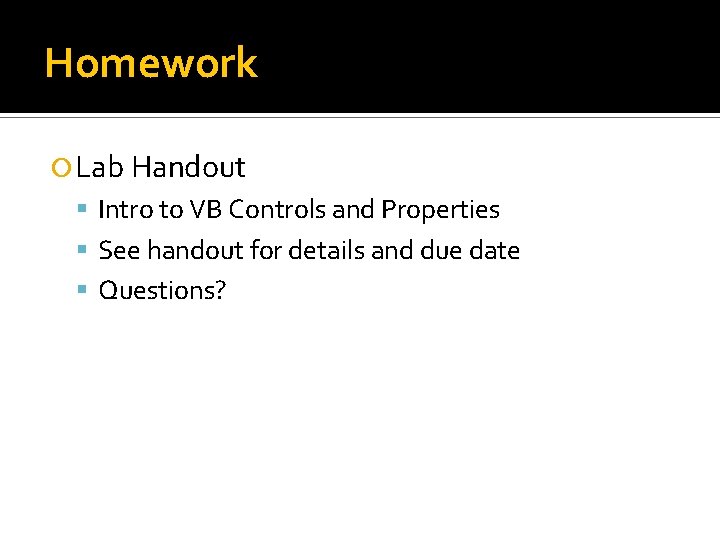 Homework

Lab Handout

Intro to VB Controls and Properties

See handout for details and due date

Questions?